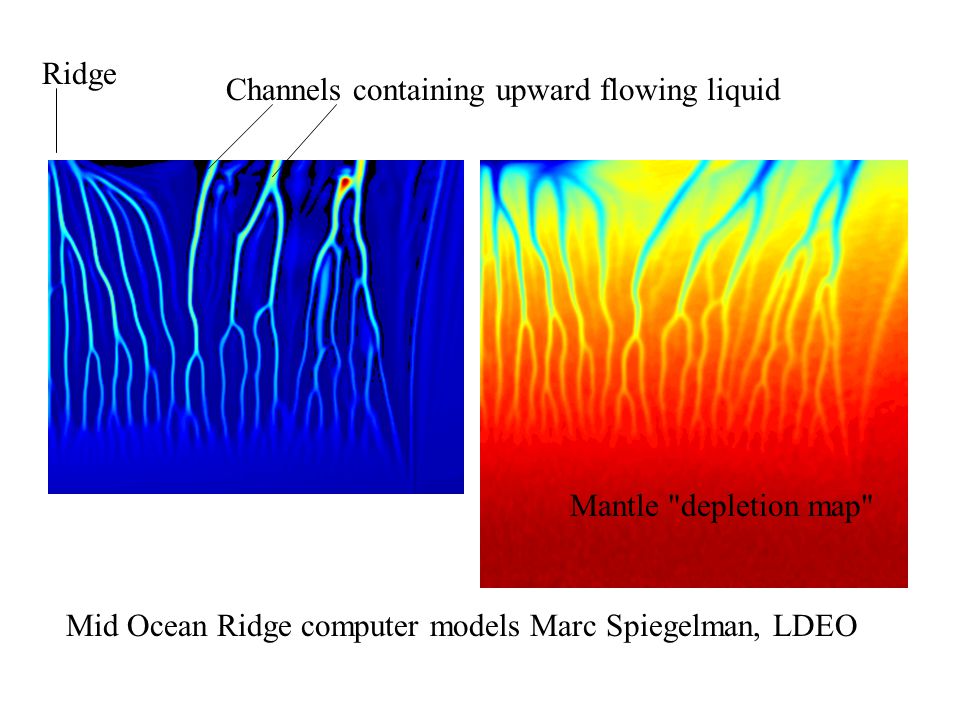 Ridge

Channels containing upward flowing liquid

Mantle "depletion map"

Mid Ocean Ridge computer models Marc Spiegelman, LDEO